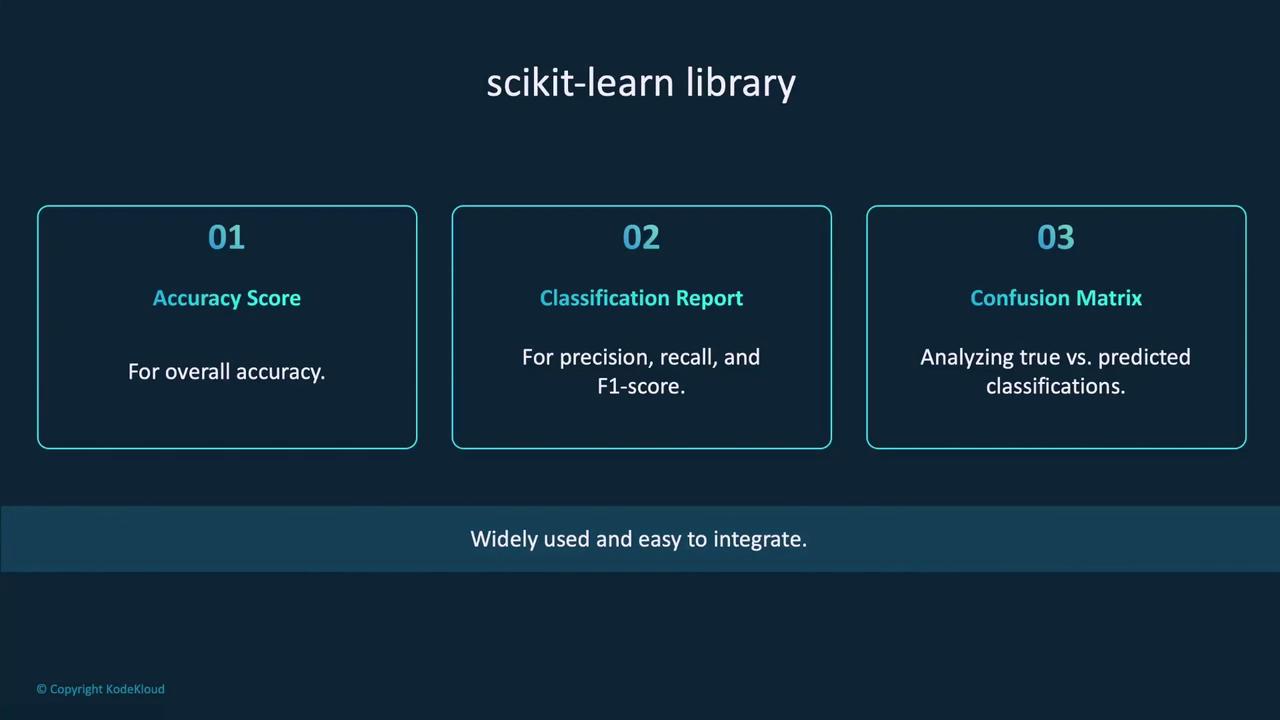 scikit-learn library

01

Accuracy Score

For overall accuracy.

02

Classification Report

For precision, recall, and F1-score.

03

Confusion Matrix

Analyzing true vs. predicted classifications.

Widely used and easy to integrate.

© Copyright KodeKloud